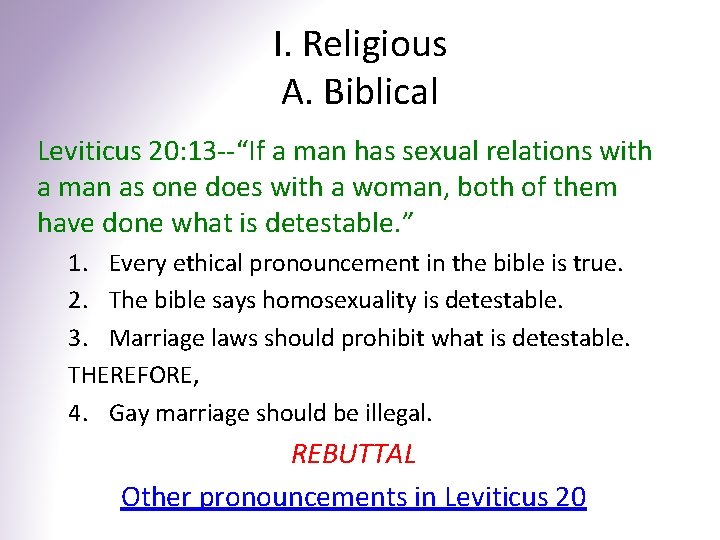 I. Religious
A. Biblical

Leviticus 20:13--“If a man has sexual relations with a man as one does with a woman, both of them have done what is detestable.”

1. Every ethical pronouncement in the bible is true.
2. The bible says homosexuality is detestable.
3. Marriage laws should prohibit what is detestable.
THEREFORE,
4. Gay marriage should be illegal.

REBUTTAL

Other pronouncements in Leviticus 20